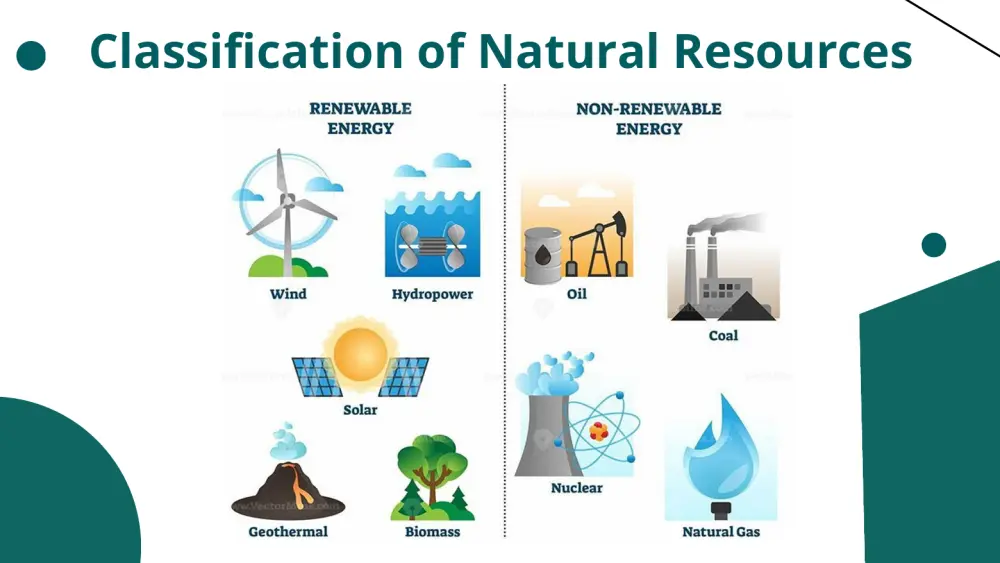 Classification of Natural Resources

RENEWABLE ENERGY

Wind

Hydropower

Solar

Geothermal

Biomass

NON-RENEWABLE ENERGY

Oil

Coal

Nuclear

Natural Gas